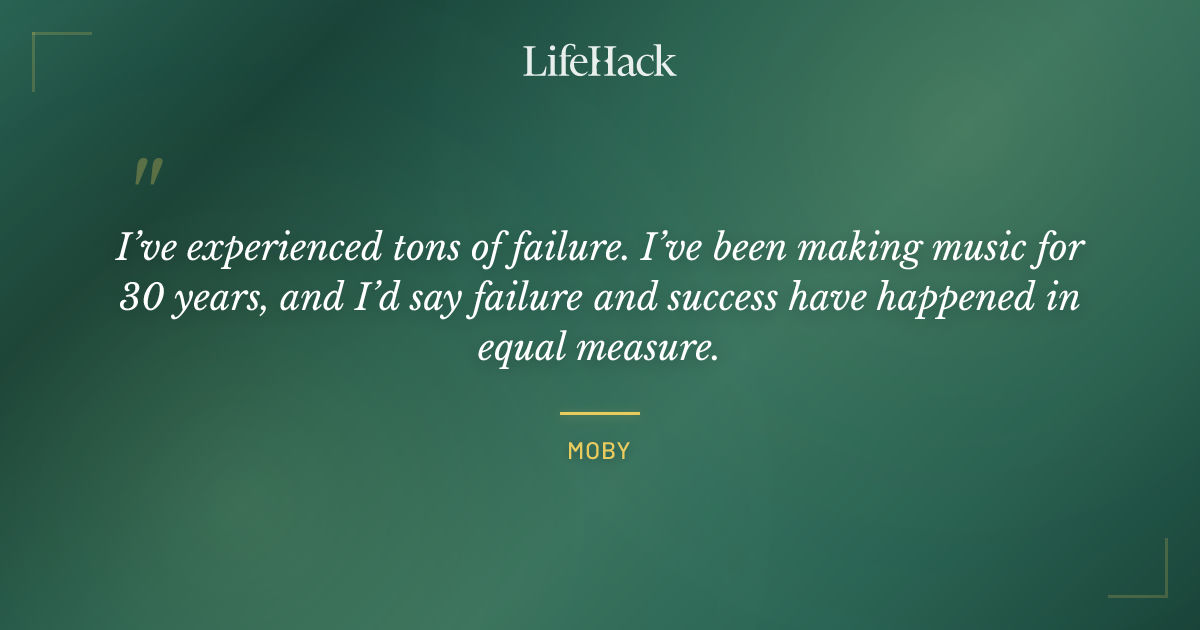 LifeHack

"

I've experienced tons of failure. I've been making music for 30 years, and I'd say failure and success have happened in equal measure.

MOBY